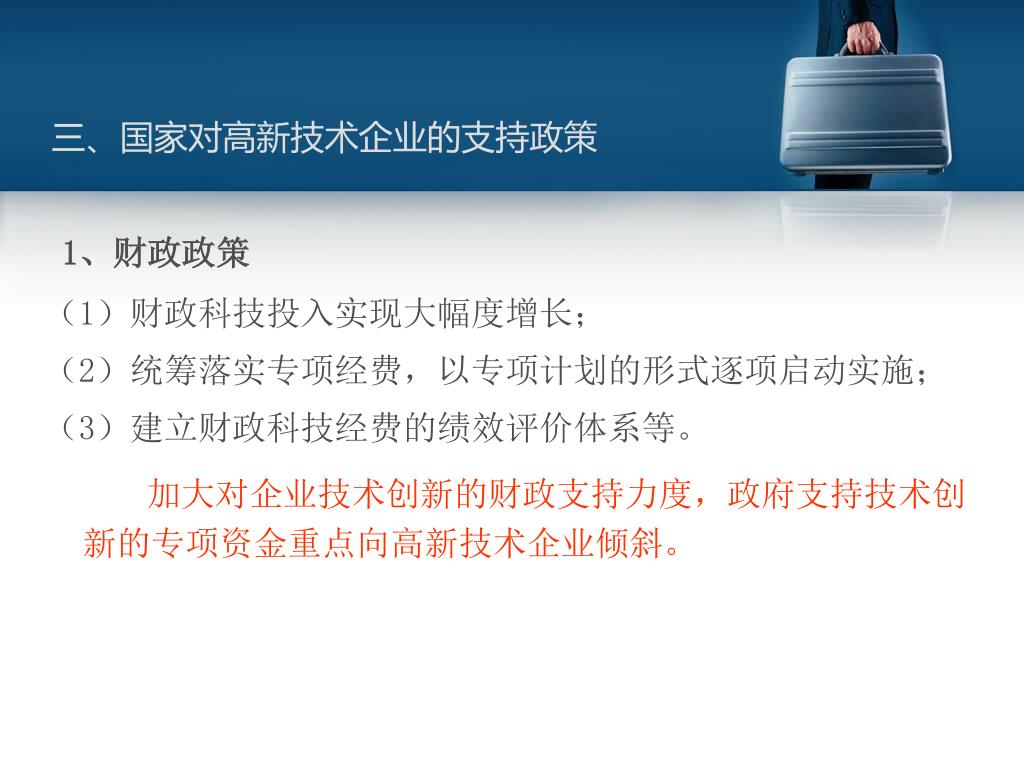 三、国家对高新技术企业的支持政策

1、财政政策

（1）财政科技投入实现大幅度增长；

（2）统筹落实专项经费，以专项计划的形式逐项启动实施；

（3）建立财政科技经费的绩效评价体系等。

加大对企业技术创新的财政支持力度，政府支持技术创新的专项资金重点向高新技术企业倾斜。